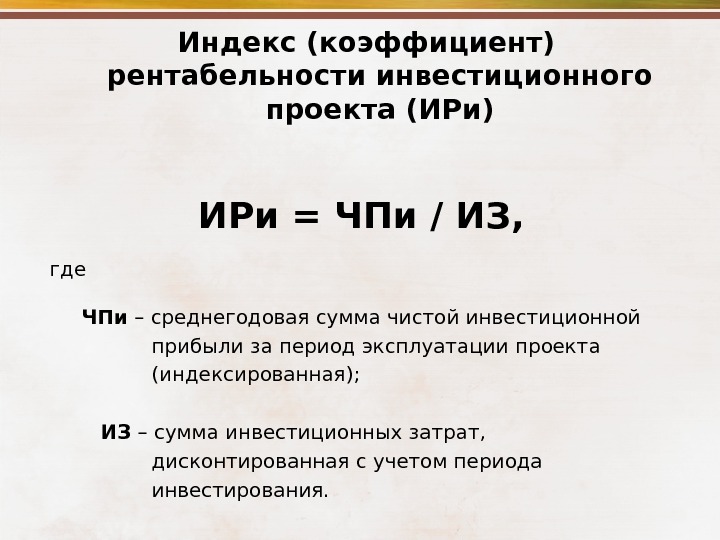 Индекс (коэффициент) рентабельности инвестиционного проекта (ИРи)

ИРи = ЧПи / ИЗ,

где

ЧПи – среднегодовая сумма чистой инвестиционной прибыли за период эксплуатации проекта (индексированная);

ИЗ – сумма инвестиционных затрат, дисконтированная с учетом периода инвестирования.